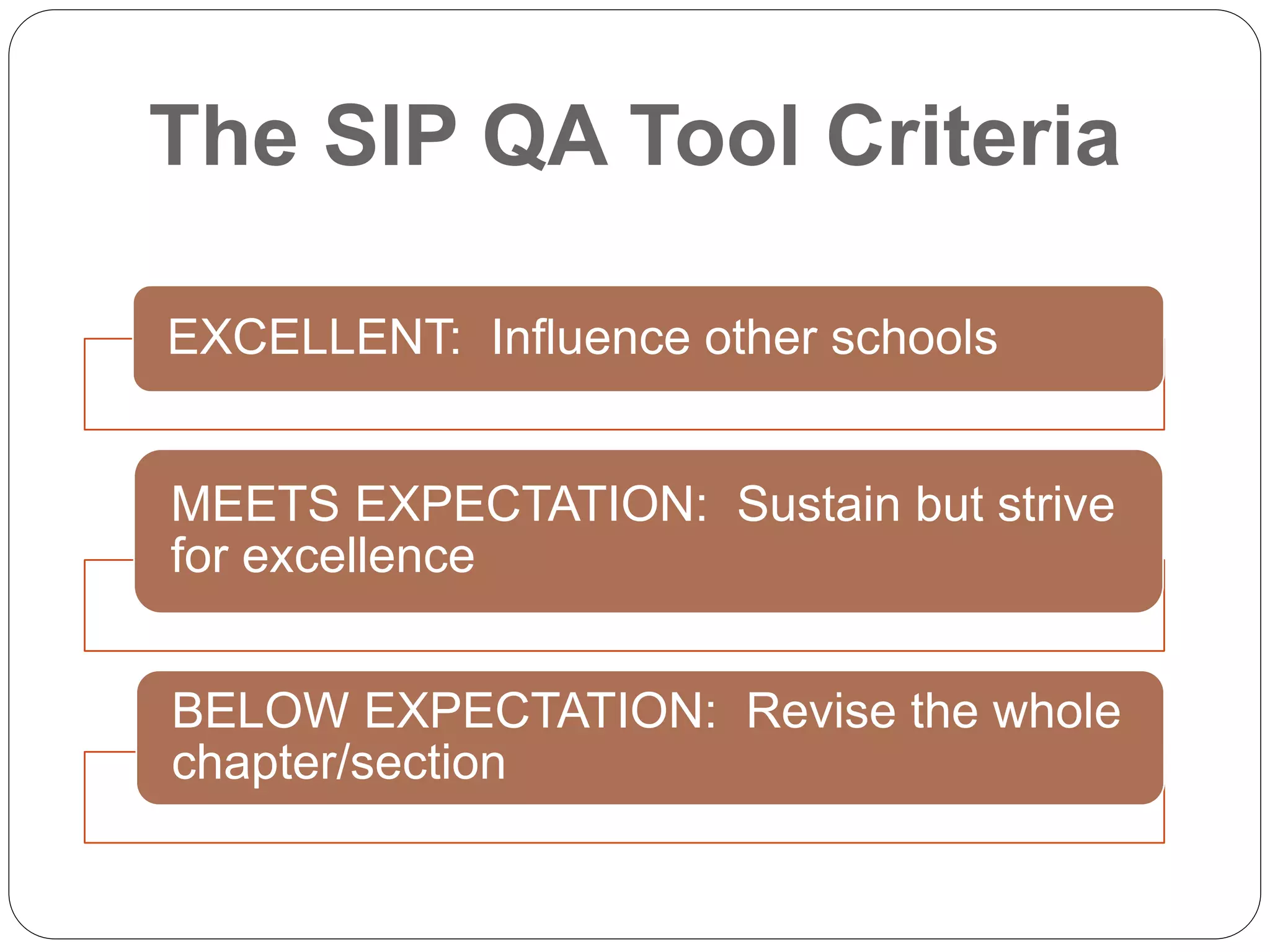 The SIP QA Tool Criteria

EXCELLENT:  Influence other schools

MEETS EXPECTATION:  Sustain but strive for excellence

BELOW EXPECTATION:  Revise the whole chapter/section